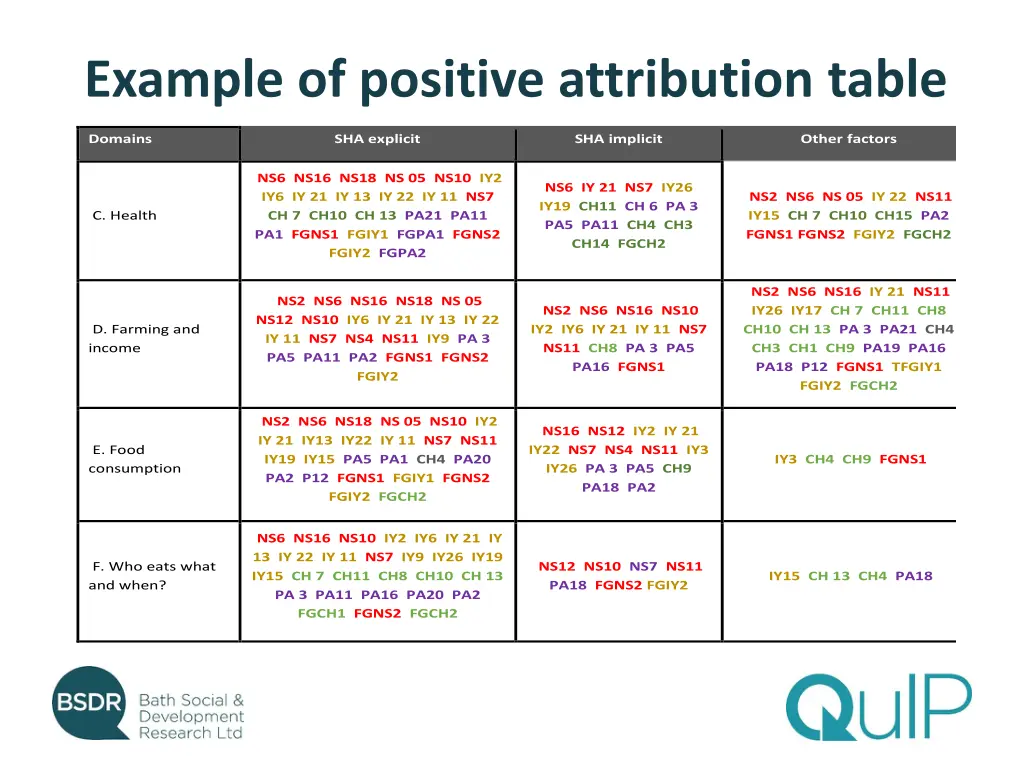 Example of positive attribution table

| Domains | SHA explicit | SHA implicit | Other factors |
|---|---|---|---|
| C. Health | NS6 NS16 NS18 NS 05 NS10 IY2 IY6 IY 21 IY 13 IY 22 IY 11 NS7 CH 7 CH10 CH 13 PA21 PA11 PA1 FGNS1 FGIY1 FGPA1 FGNS2 FGIY2 FGPA2 | NS6 IY 21 NS7 IY26 IY19 CH11 CH 6 PA 3 PA5 PA11 CH4 CH3 CH14 FGCH2 | NS2 NS6 NS 05 IY 22 NS11 IY15 CH 7 CH10 CH15 PA2 FGNS1 FGNS2 FGIY2 FGCH2 |
| D. Farming and income | NS2 NS6 NS16 NS18 NS 05 NS12 NS10 IY6 IY 21 IY 13 IY 22 IY 11 NS7 NS4 NS11 IY9 PA 3 PA5 PA11 PA2 FGNS1 FGNS2 FGIY2 | NS2 NS6 NS16 NS10 IY2 IY6 IY 21 IY 11 NS7 NS11 CH8 PA 3 PA5 PA16 FGNS1 | NS2 NS6 NS16 IY 21 NS11 IY26 IY17 CH 7 CH11 CH8 CH10 CH 13 PA 3 PA21 CH4 CH3 CH1 CH9 PA19 PA16 PA18 P12 FGNS1 TFGIY1 FGIY2 FGCH2 |
| E. Food consumption | NS2 NS6 NS18 NS 05 NS10 IY2 IY 21 IY13 IY22 IY 11 NS7 NS11 IY19 IY15 PA5 PA1 CH4 PA20 PA2 P12 FGNS1 FGIY1 FGNS2 FGIY2 FGCH2 | NS16 NS12 IY2 IY 21 IY22 NS7 NS4 NS11 IY3 IY26 PA 3 PA5 CH9 PA18 PA2 | IY3 CH4 CH9 FGNS1 |
| F. Who eats what and when? | NS6 NS16 NS10 IY2 IY6 IY 21 IY 13 IY 22 IY 11 NS7 IY9 IY26 IY19 IY15 CH 7 CH11 CH8 CH10 CH 13 PA 3 PA11 PA16 PA20 PA2 FGCH1 FGNS2 FGCH2 | NS12 NS10 NS7 NS11 PA18 FGNS2 FGIY2 | IY15 CH 13 CH4 PA18 |

BSDR Bath Social & Development Research Ltd

QuIP